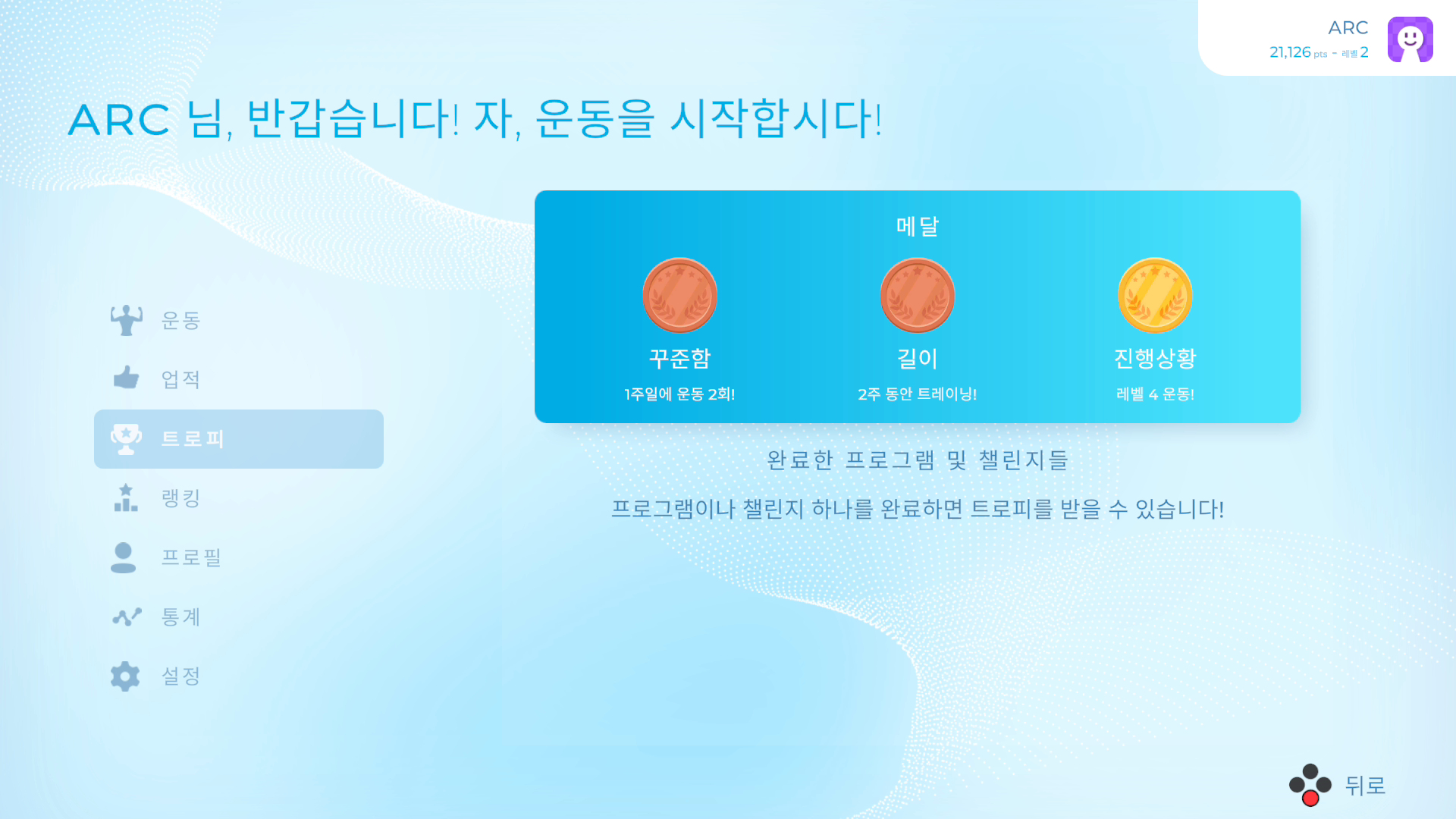 ARC
21,126 pts - 레벨 2

ARC 님, 반갑습니다! 자, 운동을 시작합시다!

운동
업적
트로피
랭킹
프로필
통계
설정

메달

꾸준함
1주일에 운동 2회!

길이
2주 동안 트레이닝!

진행상황
레벨 4 운동!

완료한 프로그램 및 챌린지들

프로그램이나 챌린지 하나를 완료하면 트로피를 받을 수 있습니다!

뒤로